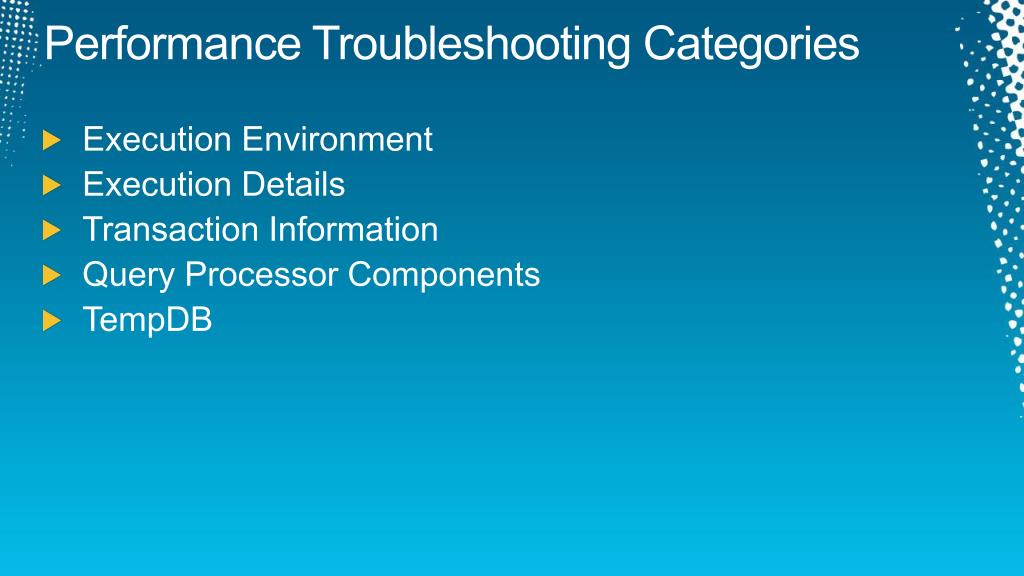 Performance Troubleshooting Categories

Execution Environment
Execution Details
Transaction Information
Query Processor Components
TempDB